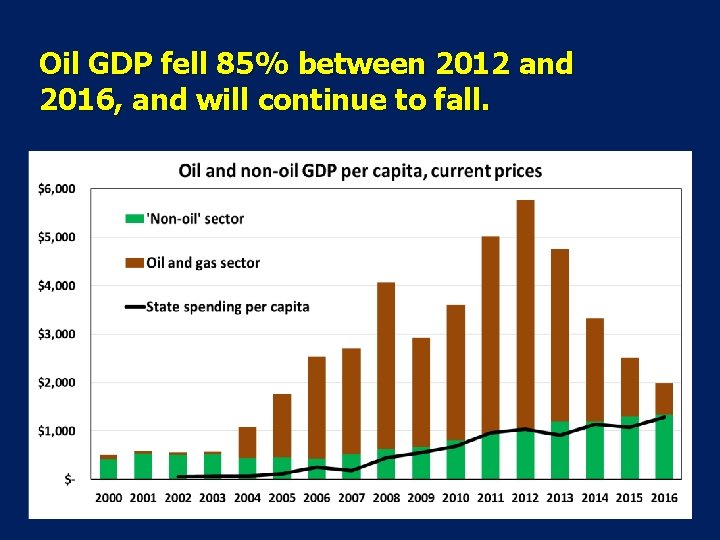 Oil GDP fell 85% between 2012 and 2016, and will continue to fall.

Oil and non-oil GDP per capita, current prices

$6,000
$5,000
$4,000
$3,000
$2,000
$1,000
$-

'Non-oil' sector
Oil and gas sector
State spending per capita

2000 2001 2002 2003 2004 2005 2006 2007 2008 2009 2010 2011 2012 2013 2014 2015 2016